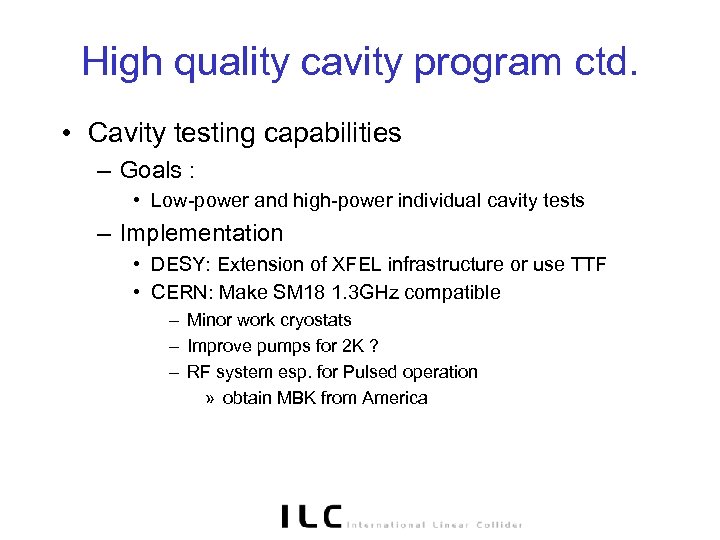 High quality cavity program ctd.

• Cavity testing capabilities
– Goals :
• Low-power and high-power individual cavity tests
– Implementation
• DESY: Extension of XFEL infrastructure or use TTF
• CERN: Make SM18 1.3GHz compatible
– Minor work cryostats
– Improve pumps for 2K ?
– RF system esp. for Pulsed operation
» obtain MBK from America

ILC International Linear Collider